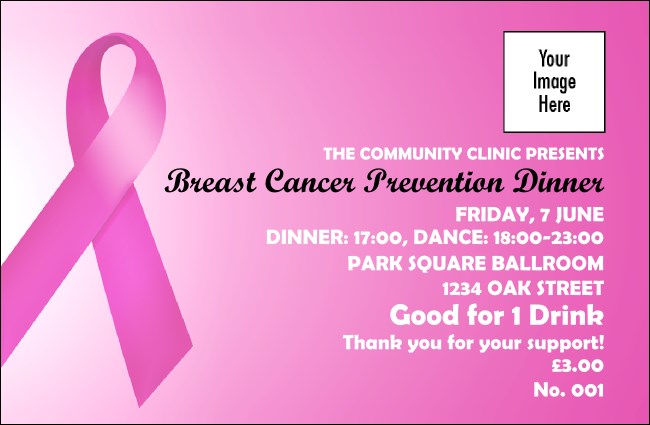 Your Image Here

THE COMMUNITY CLINIC PRESENTS

Breast Cancer Prevention Dinner

FRIDAY, 7 JUNE

DINNER: 17:00, DANCE: 18:00-23:00

PARK SQUARE BALLROOM

1234 OAK STREET

Good for 1 Drink

Thank you for your support!

£3.00

No. 001